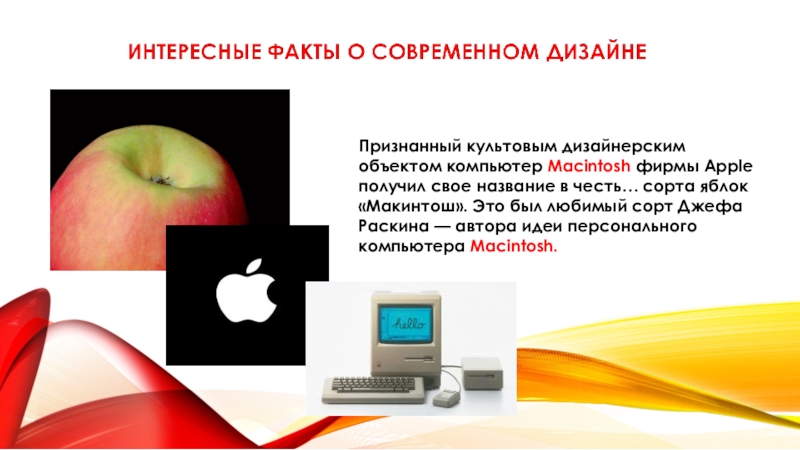 ИНТЕРЕСНЫЕ ФАКТЫ О СОВРЕМЕННОМ ДИЗАЙНЕ

Признанный культовым дизайнерским объектом компьютер Macintosh фирмы Apple получил свое название в честь… сорта яблок «Макинтош». Это был любимый сорт Джефа Раскина — автора идеи персонального компьютера Macintosh.

hello